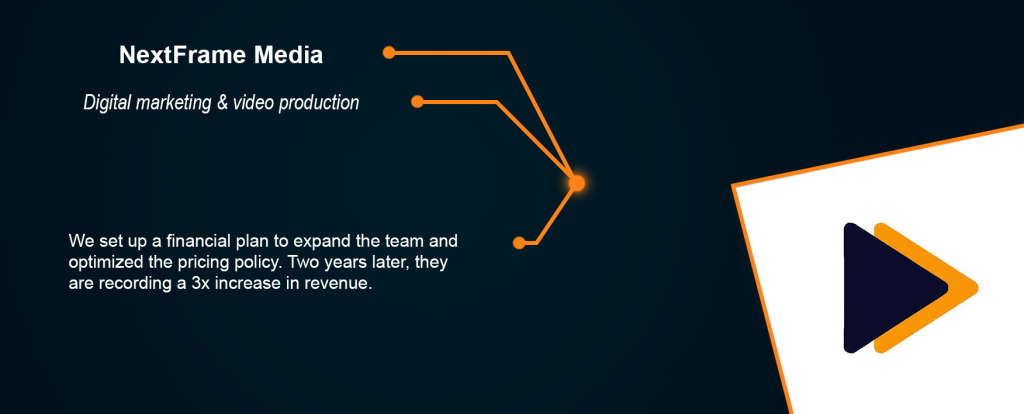 NextFrame Media

Digital marketing & video production

We set up a financial plan to expand the team and optimized the pricing policy. Two years later, they are recording a 3x increase in revenue.